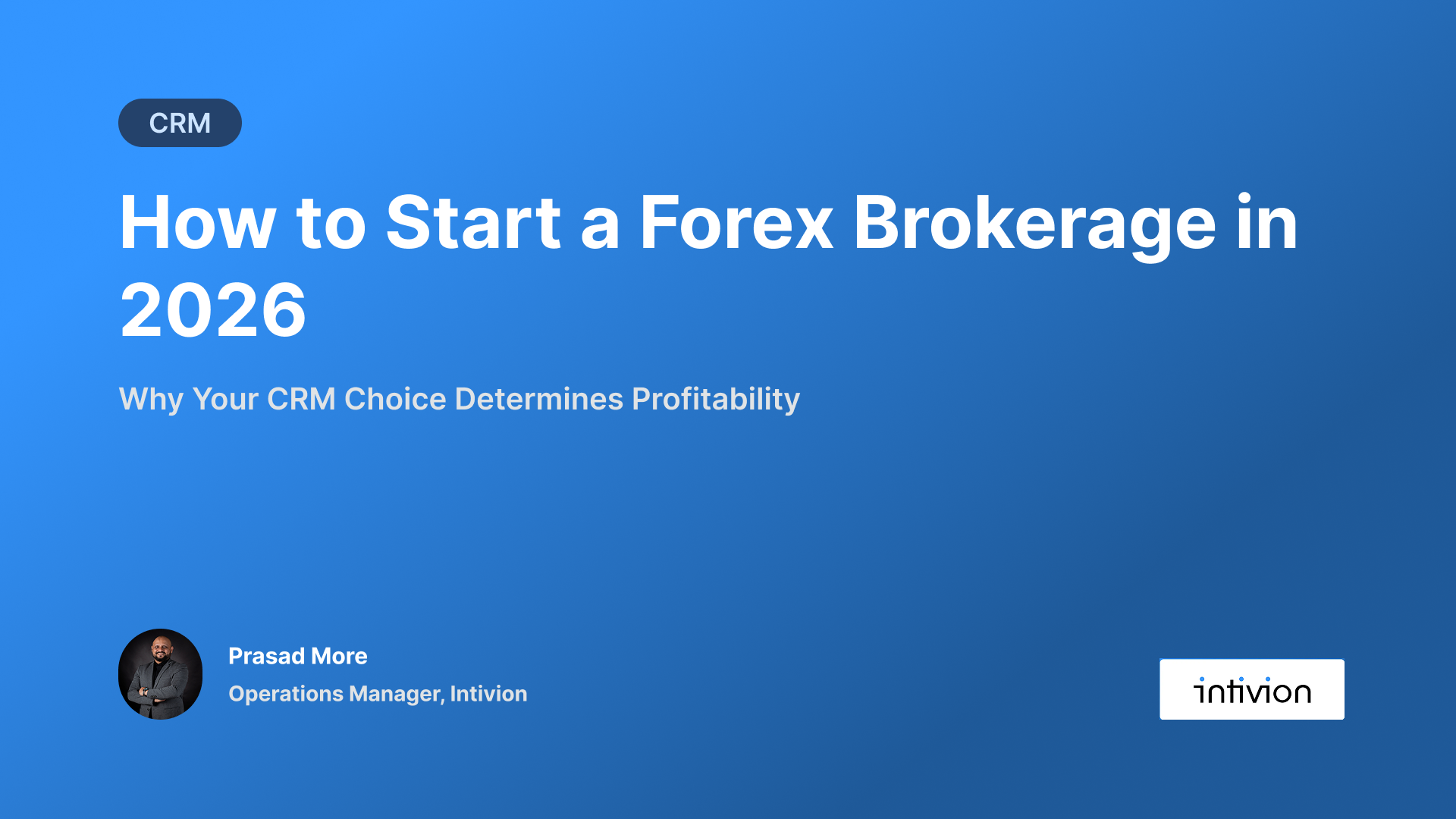 CRM

How to Start a Forex Brokerage in 2026

Why Your CRM Choice Determines Profitability

Prasad More

Operations Manager, Intivion

intivion